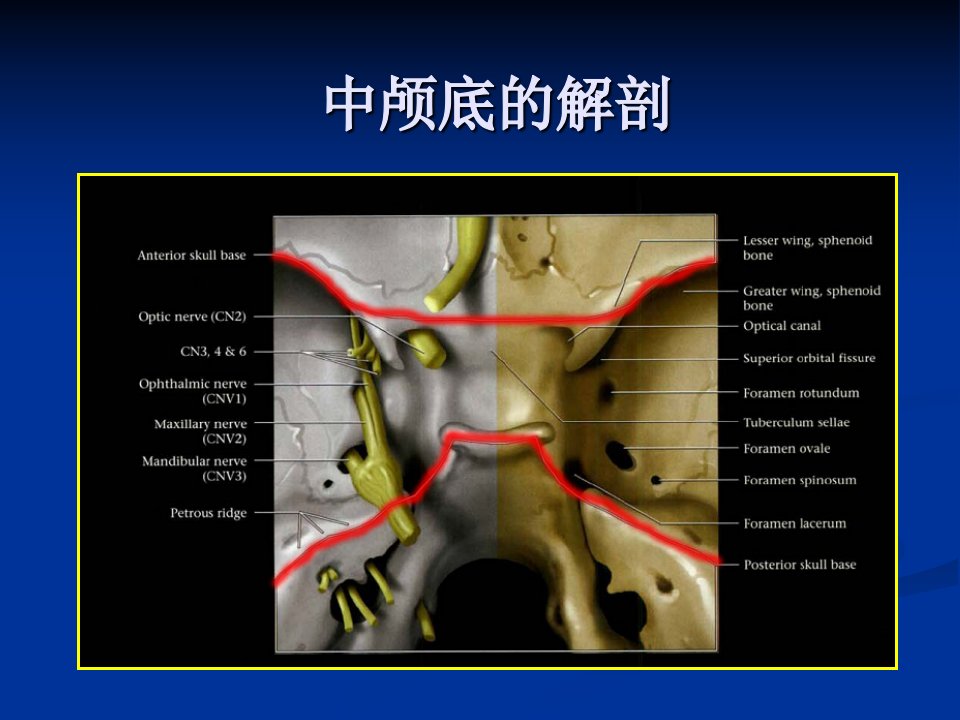 中颅底的解剖

Anterior skull base

Optic nerve (CN2)

CN3, 4 & 6

Ophthalmic nerve (CNV1)

Maxillary nerve (CNV2)

Mandibular nerve (CNV3)

Petrous ridge

Lesser wing, sphenoid bone

Greater wing, sphenoid bone

Optical canal

Superior orbital fissure

Foramen rotundum

Tuberculum sellae

Foramen ovale

Foramen spinosum

Foramen lacerum

Posterior skull base